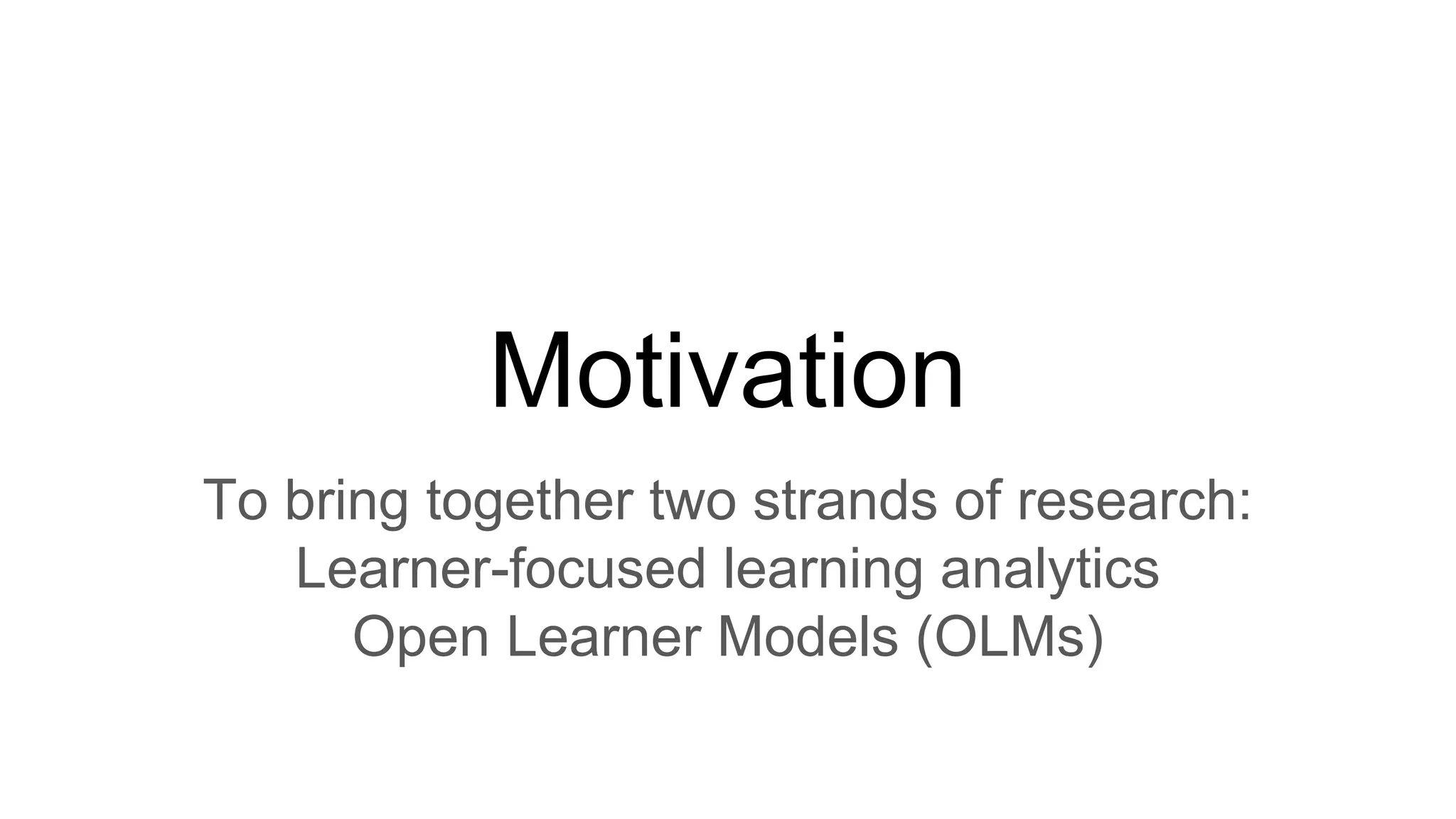 Motivation

To bring together two strands of research:
Learner-focused learning analytics
Open Learner Models (OLMs)